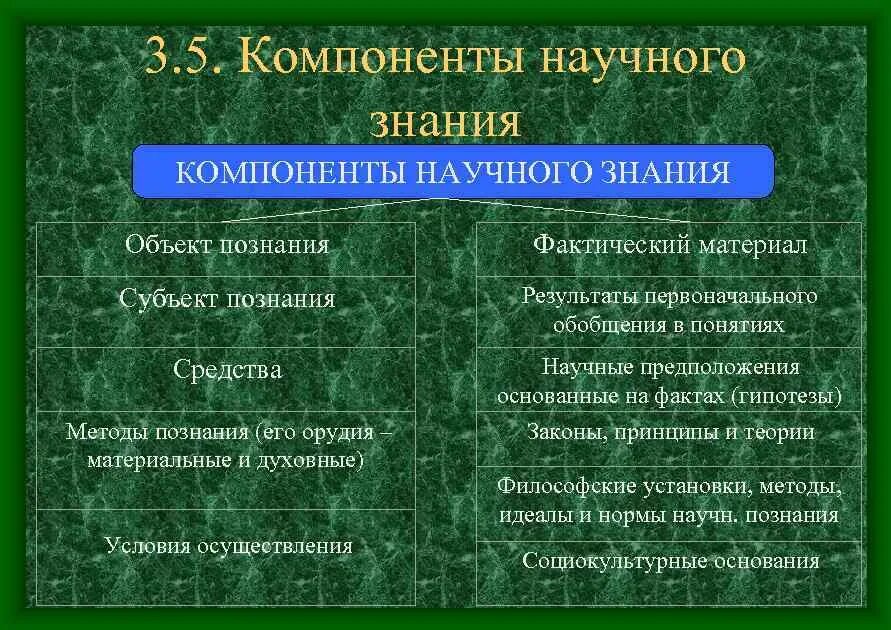 3.5. Компоненты научного знания

КОМПОНЕНТЫ НАУЧНОГО ЗНАНИЯ

Объект познания

Субъект познания

Средства

Методы познания (его орудия – материальные и духовные)

Условия осуществления

Фактический материал

Результаты первоначального обобщения в понятиях

Научные предположения основанные на фактах (гипотезы)

Законы, принципы и теории

Философские установки, методы, идеалы и нормы научн. познания

Социокультурные основания